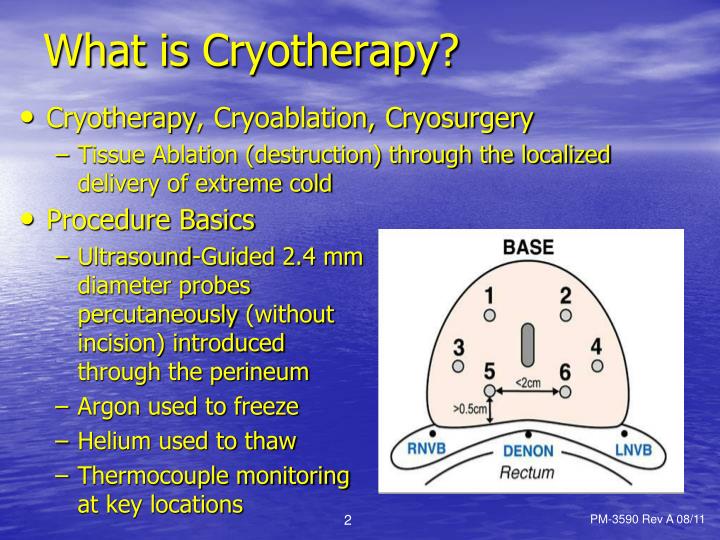 What is Cryotherapy?

• Cryotherapy, Cryoablation, Cryosurgery
– Tissue Ablation (destruction) through the localized delivery of extreme cold

• Procedure Basics
– Ultrasound-Guided 2.4 mm diameter probes percutaneously (without incision) introduced through the perineum
– Argon used to freeze
– Helium used to thaw
– Thermocouple monitoring at key locations

BASE
1
2
3
4
5
6
<2cm
>0.5cm
RNVB
DENON
LNVB
Rectum

2

PM-3590 Rev A 08/11